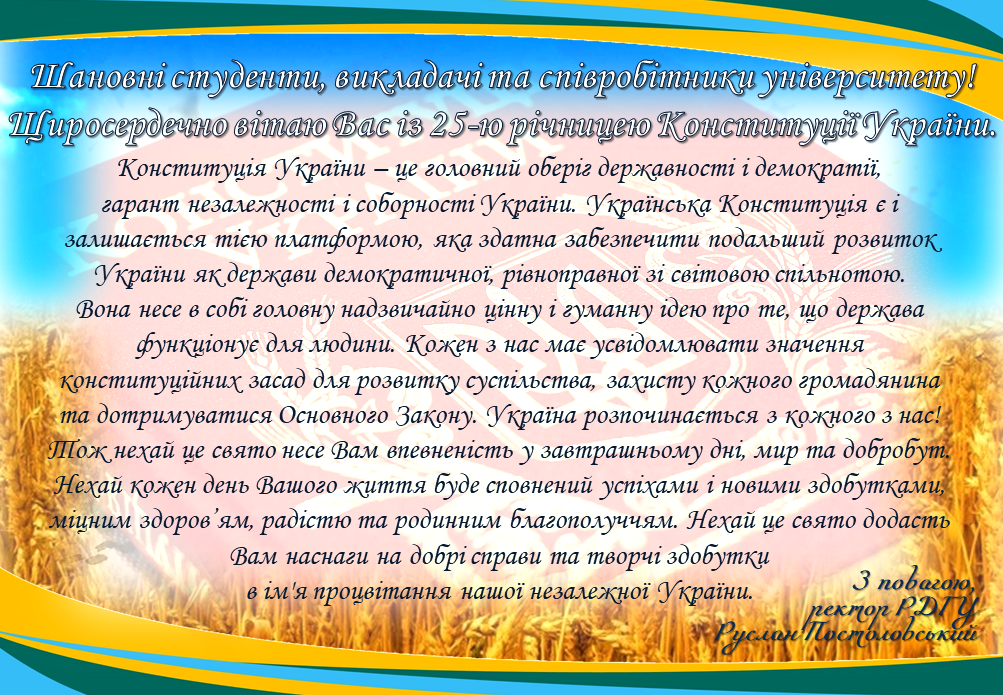 Шановні студенти, викладачі та співробітники університету!
Щиросердечно вітаю Вас із 25-ю річницею Конституції України.

Конституція України – це головний оберіг державності і демократії, гарант незалежності і соборності України. Українська Конституція є і залишається тією платформою, яка здатна забезпечити подальший розвиток України як держави демократичної, рівноправної зі світовою спільнотою. Вона несе в собі головну надзвичайно цінну і гуманну ідею про те, що держава функціонує для людини. Кожен з нас має усвідомлювати значення конституційних засад для розвитку суспільства, захисту кожного громадянина та дотримуватися Основного Закону. Україна розпочинається з кожного з нас! Тож нехай це свято несе Вам впевненість у завтрашньому дні, мир та добробут. Нехай кожен день Вашого життя буде сповнений успіхами і новими здобутками, міцним здоров'ям, радістю та родинним благополуччям. Нехай це свято додасть Вам наснаги на добрі справи та творчі здобутки в ім'я процвітання нашої незалежної України.

З повагою,
ректор РДГУ
Руслан Постоловський